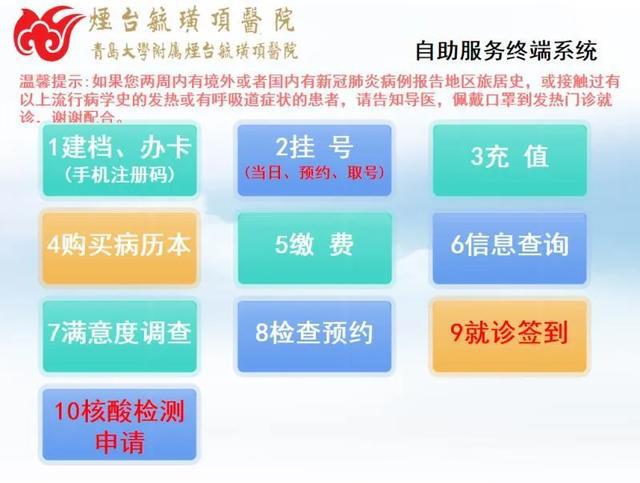 煙台毓璜頂醫院
青島大學附屬煙台毓璜頂醫院

自助服务终端系统

温馨提示：如果您两周内有境外或者国内有新冠肺炎病例报告地区旅居史，或接触过有以上流行病学史的发热或有呼吸道症状的患者，请告知导医，佩戴口罩到发热门诊就诊，谢谢配合。

1建档、办卡
（手机注册码）

2挂 号
（当日、预约、取号）

3充 值

4购买病历本

5缴 费

6信息查询

7满意度调查

8检查预约

9就诊签到

10核酸检测申请